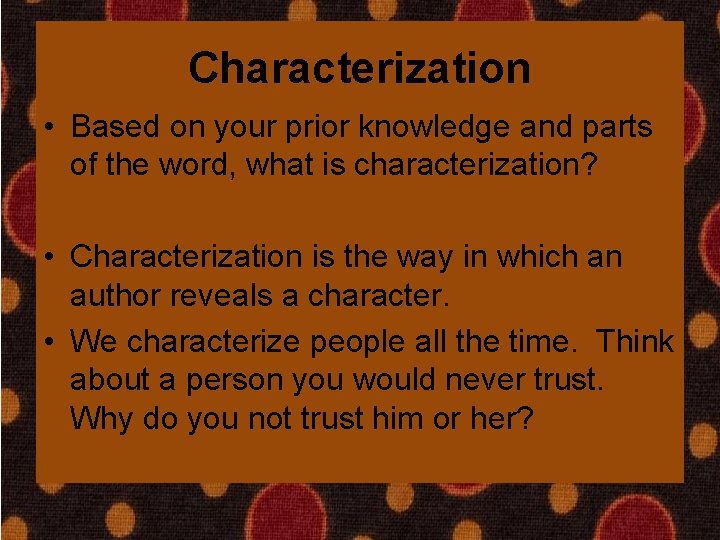 Characterization

• Based on your prior knowledge and parts of the word, what is characterization?

• Characterization is the way in which an author reveals a character.

• We characterize people all the time. Think about a person you would never trust. Why do you not trust him or her?